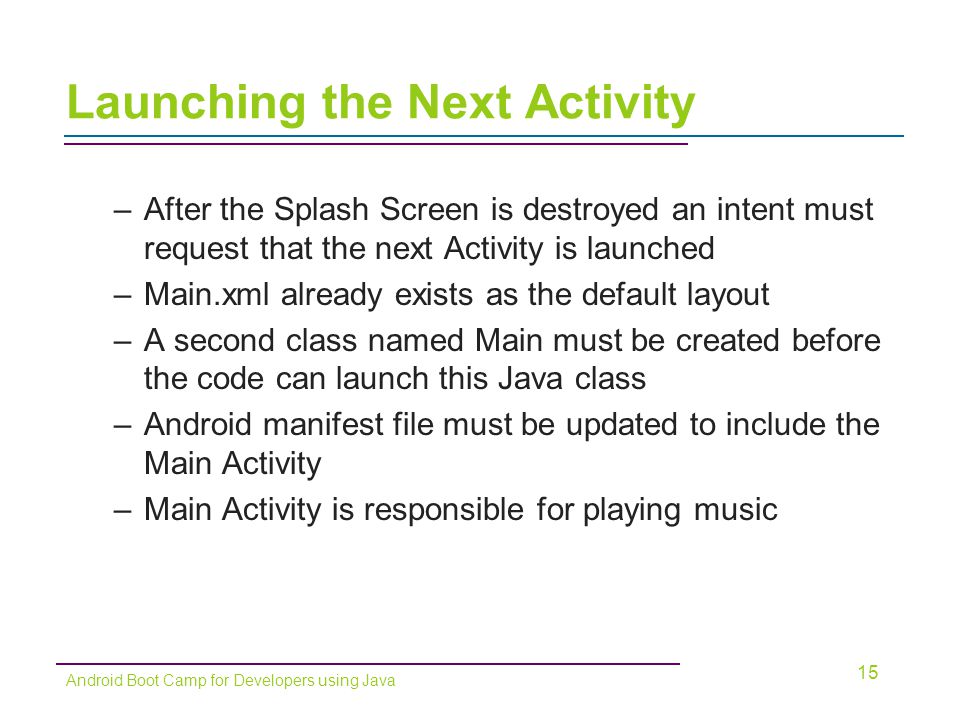 Launching the Next Activity

– After the Splash Screen is destroyed an intent must request that the next Activity is launched
– Main.xml already exists as the default layout
– A second class named Main must be created before the code can launch this Java class
– Android manifest file must be updated to include the Main Activity
– Main Activity is responsible for playing music

Android Boot Camp for Developers using Java

15